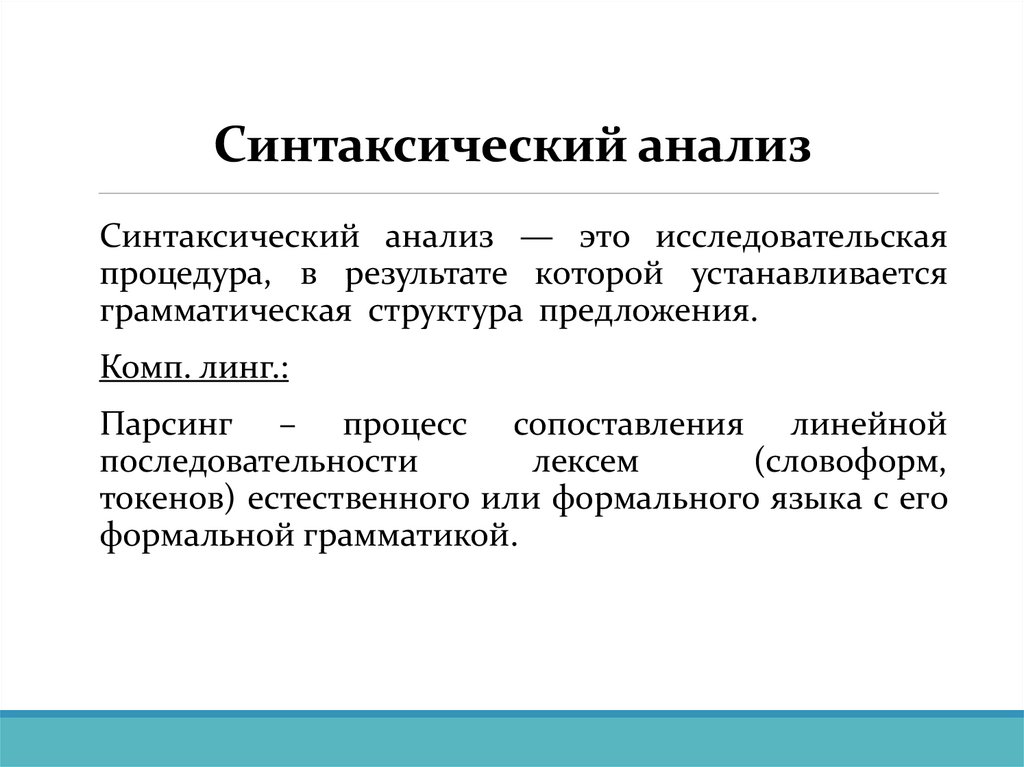 Синтаксический анализ

Синтаксический анализ — это исследовательская процедура, в результате которой устанавливается грамматическая структура предложения.

Комп. линг.:

Парсинг – процесс сопоставления линейной последовательности лексем (словоформ, токенов) естественного или формального языка с его формальной грамматикой.